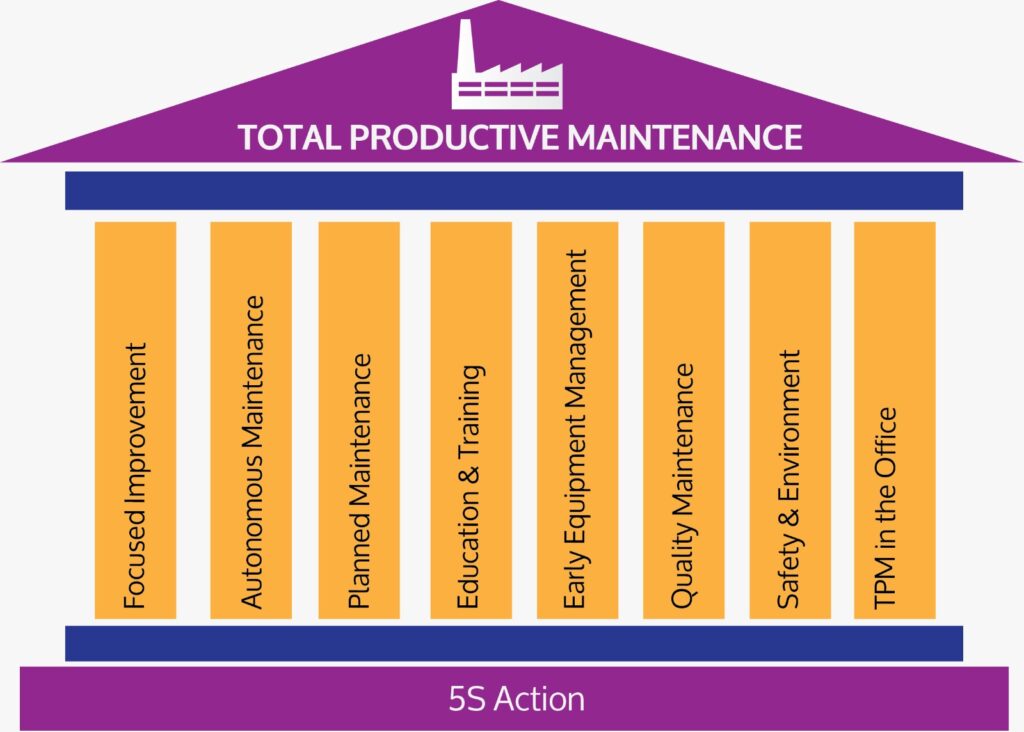 TOTAL PRODUCTIVE MAINTENANCE

Focused Improvement

Autonomous Maintenance

Planned Maintenance

Education & Training

Early Equipment Management

Quality Maintenance

Safety & Environment

TPM in the Office

5S Action